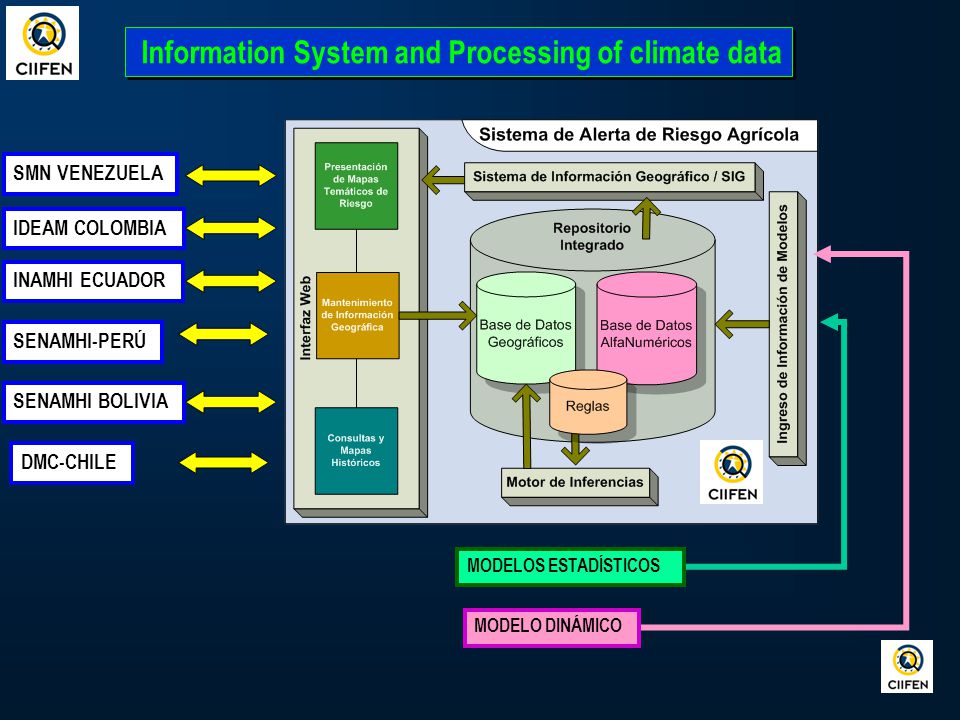 CIIFEN

Information System and Processing of climate data

SMN VENEZUELA

IDEAM COLOMBIA

INAMHI ECUADOR

SENAMHI-PERÚ

SENAMHI BOLIVIA

DMC-CHILE

Sistema de Alerta de Riesgo Agrícola

Interfaz Web

Presentación de Mapas Temáticos de Riesgo

Mantenimiento de Información Geográfica

Consultas y Mapas Históricos

Sistema de Información Geográfico / SIG

Repositorio Integrado

Base de Datos Geográficos

Base de Datos AlfaNuméricos

Reglas

Motor de Inferencias

Ingreso de Información de Modelos

CIIFEN

MODELOS ESTADÍSTICOS

MODELO DINÁMICO

CIIFEN